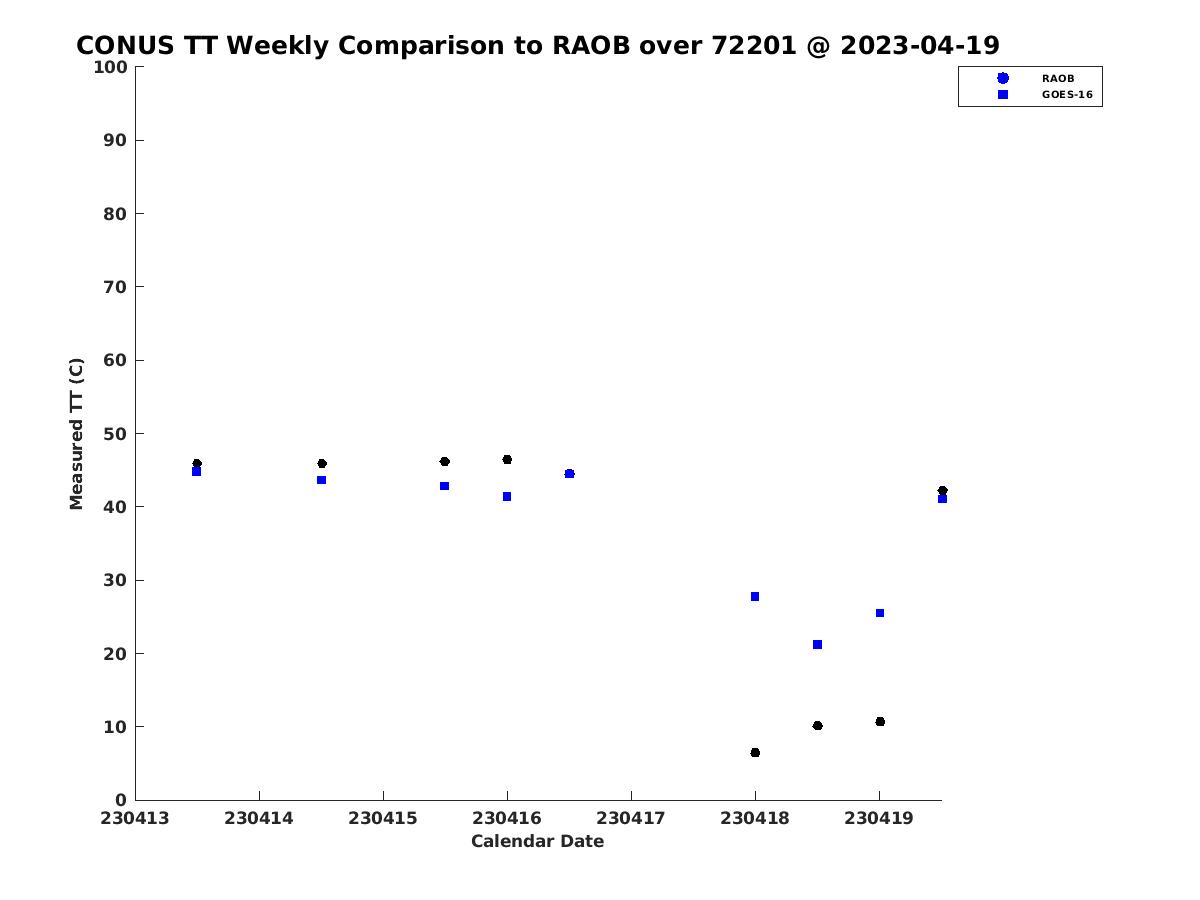 CONUS TT Weekly Comparison to RAOB over 72201 @ 2023-04-19

RAOB
GOES-16

Measured TT (C)

100
90
80
70
60
50
40
30
20
10
0

230413 230414 230415 230416 230417 230418 230419

Calendar Date